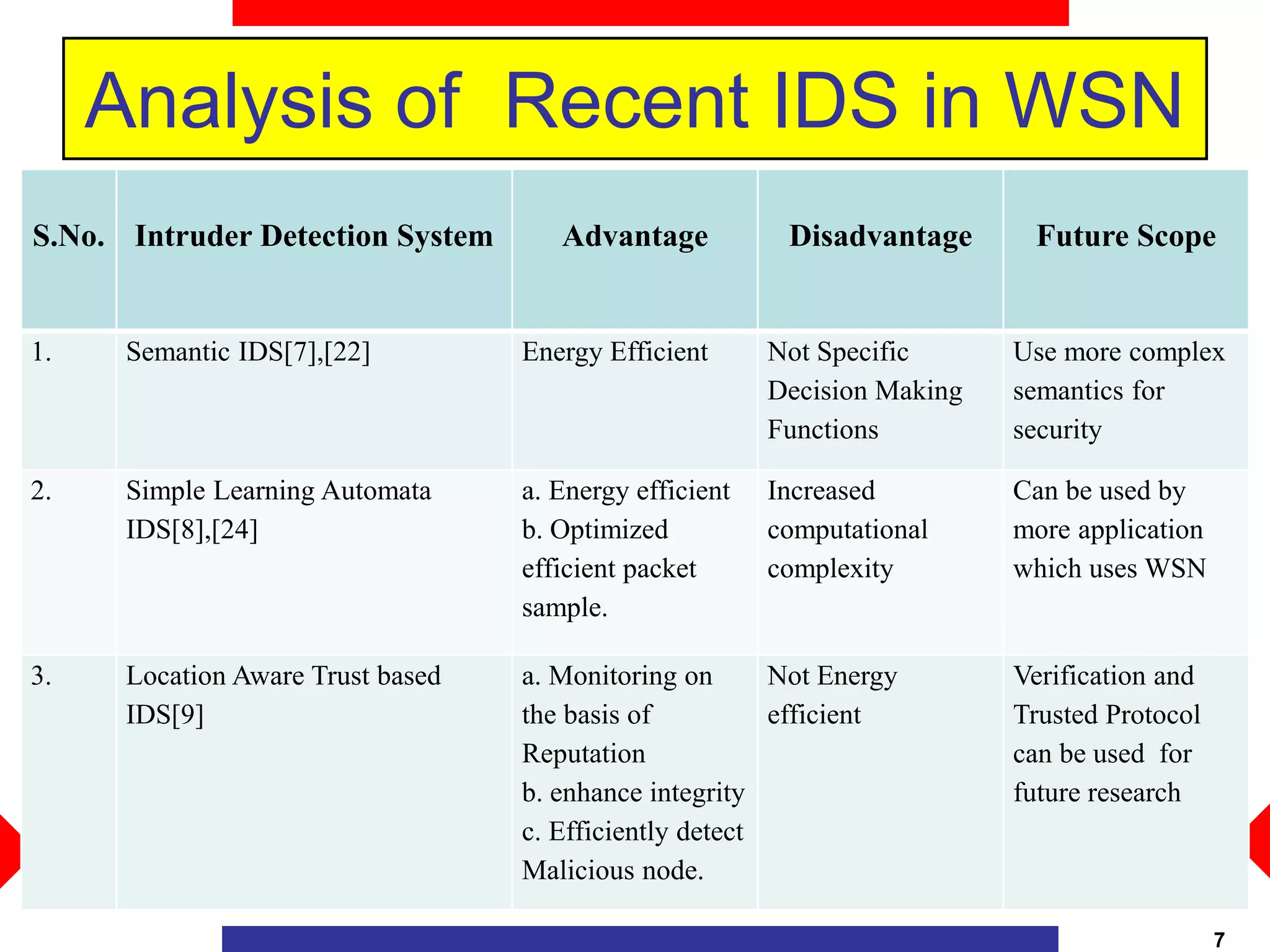 Analysis of Recent IDS in WSN

| S.No. | Intruder Detection System | Advantage | Disadvantage | Future Scope |
|---|---|---|---|---|
| 1. | Semantic IDS[7],[22] | Energy Efficient | Not Specific Decision Making Functions | Use more complex semantics for security |
| 2. | Simple Learning Automata IDS[8],[24] | a. Energy efficient b. Optimized efficient packet sample. | Increased computational complexity | Can be used by more application which uses WSN |
| 3. | Location Aware Trust based IDS[9] | a. Monitoring on the basis of Reputation b. enhance integrity c. Efficiently detect Malicious node. | Not Energy efficient | Verification and Trusted Protocol can be used for future research |

7